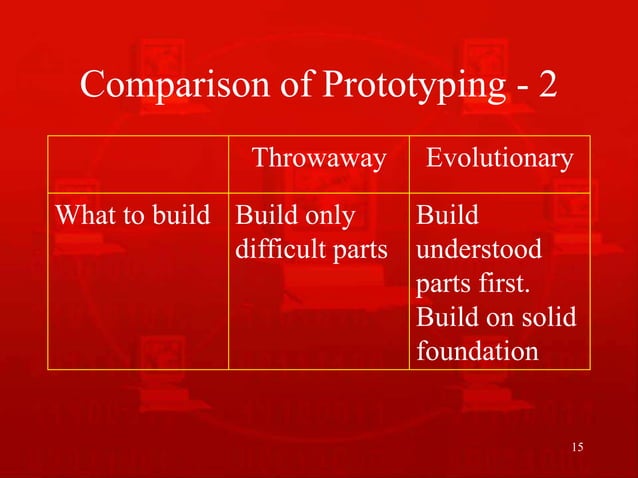 Comparison of Prototyping - 2

| | Throwaway | Evolutionary |
|---|---|---|
| What to build | Build only difficult parts | Build understood parts first. Build on solid foundation |

15